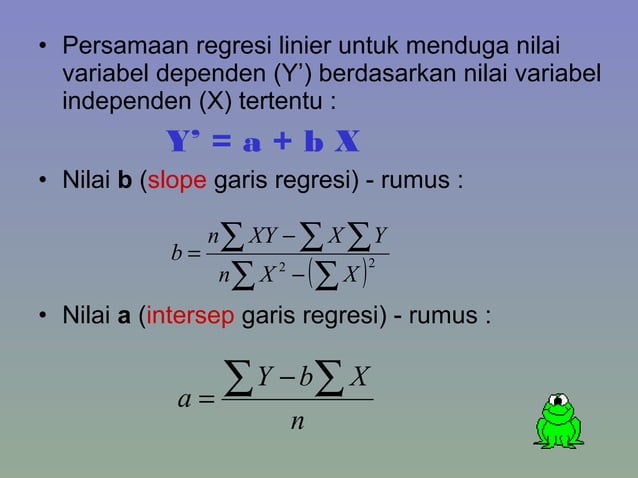 • Persamaan regresi linier untuk menduga nilai variabel dependen (Y’) berdasarkan nilai variabel independen (X) tertentu :

Y’ = a + b X

• Nilai b (slope garis regresi) - rumus :

$b = \frac{n\sum XY - \sum X \sum Y}{n\sum X^2 - \left(\sum X\right)^2}$

• Nilai a (intersep garis regresi) - rumus :

$a = \frac{\sum Y - b\sum X}{n}$